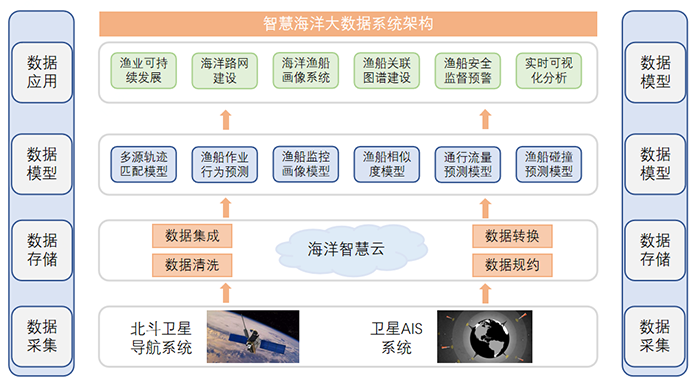 智慧海洋大数据系统架构

数据应用

数据模型

数据存储

数据采集

渔业可持续发展

海洋路网建设

海洋渔船画像系统

渔船关联图谱建设

渔船安全监督预警

实时可视化分析

多源轨迹匹配模型

渔船作业行为预测

渔船监控画像模型

渔船相似度模型

通行流量预测模型

渔船碰撞预测模型

数据集成

数据清洗

海洋智慧云

数据转换

数据规约

北斗卫星导航系统

卫星AIS系统

数据模型

数据模型

数据存储

数据采集